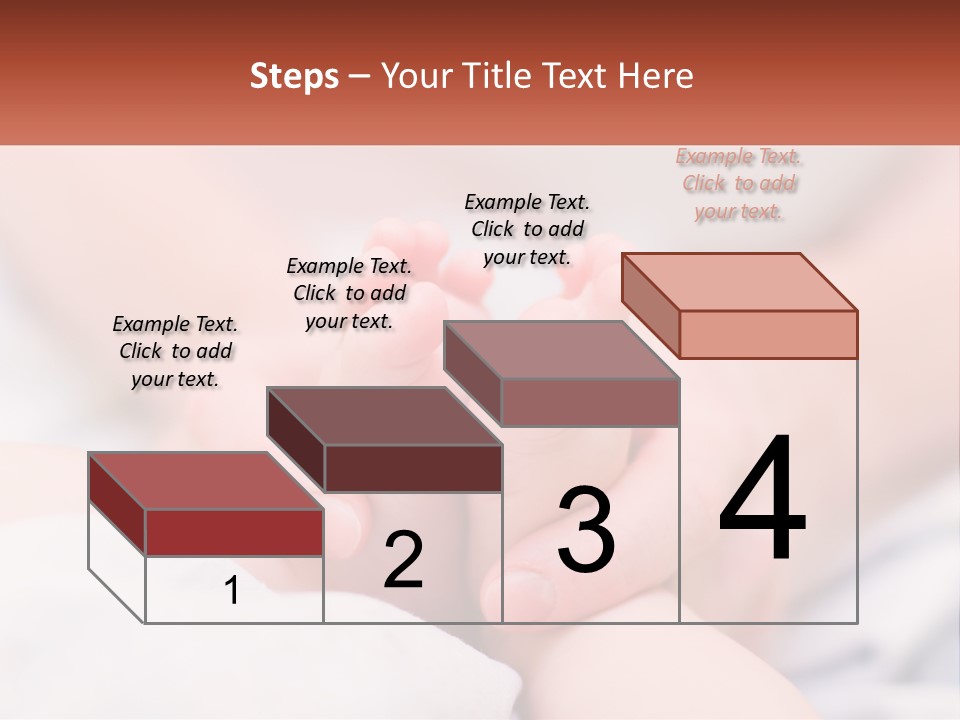 Steps – Your Title Text Here

Example Text. Click to add your text.

Example Text. Click to add your text.

Example Text. Click to add your text.

Example Text. Click to add your text.

1

2

3

4